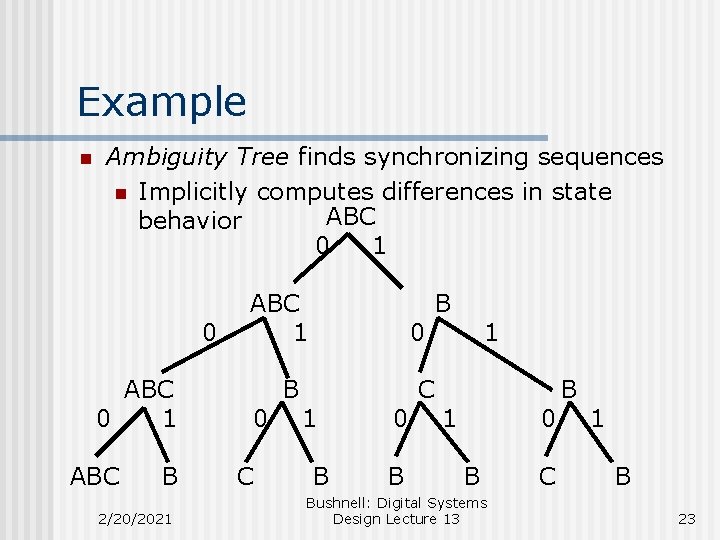 Example

Ambiguity Tree finds synchronizing sequences

Implicitly computes differences in state behavior

ABC
0 1
ABC B
0 1 0 1
ABC B C B
0 1 0 1 0 1 0 1
ABC B C B B B C B

2/20/2021

Bushnell: Digital Systems Design Lecture 13

23